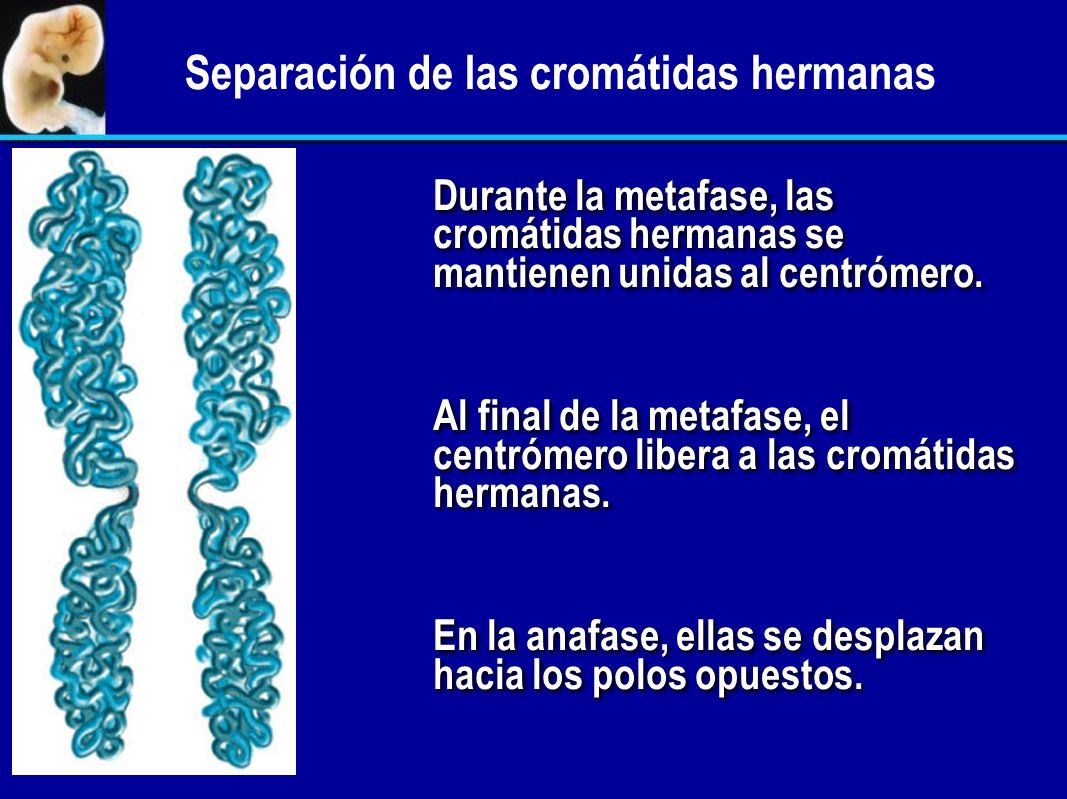 Separación de las cromátidas hermanas

Durante la metafase, las cromátidas hermanas se mantienen unidas al centrómero.

Al final de la metafase, el centrómero libera a las cromátidas hermanas.

En la anafase, ellas se desplazan hacia los polos opuestos.